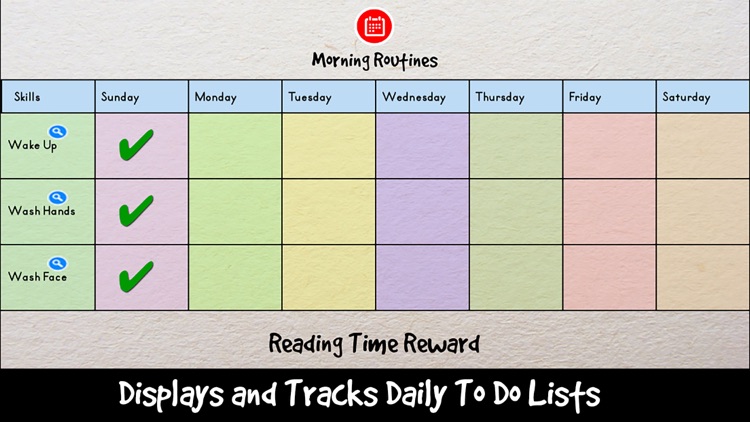 Morning Routines

| Skills | Sunday | Monday | Tuesday | Wednesday | Thursday | Friday | Saturday |
|---|---|---|---|---|---|---|---|
| Wake Up | ✔ | | | | | | |
| Wash Hands | ✔ | | | | | | |
| Wash Face | ✔ | | | | | | |

Reading Time Reward

Displays and Tracks Daily To Do Lists